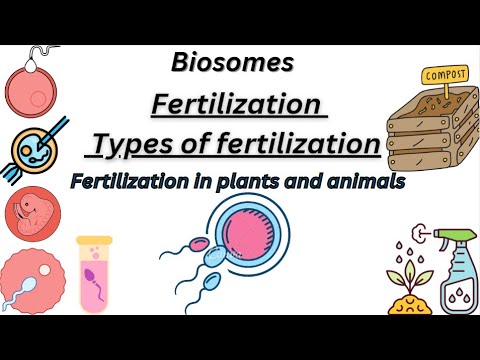 Biosomes

Fertilization

Types of fertilization

Fertilization in plants and animals

COMPOST

Canva